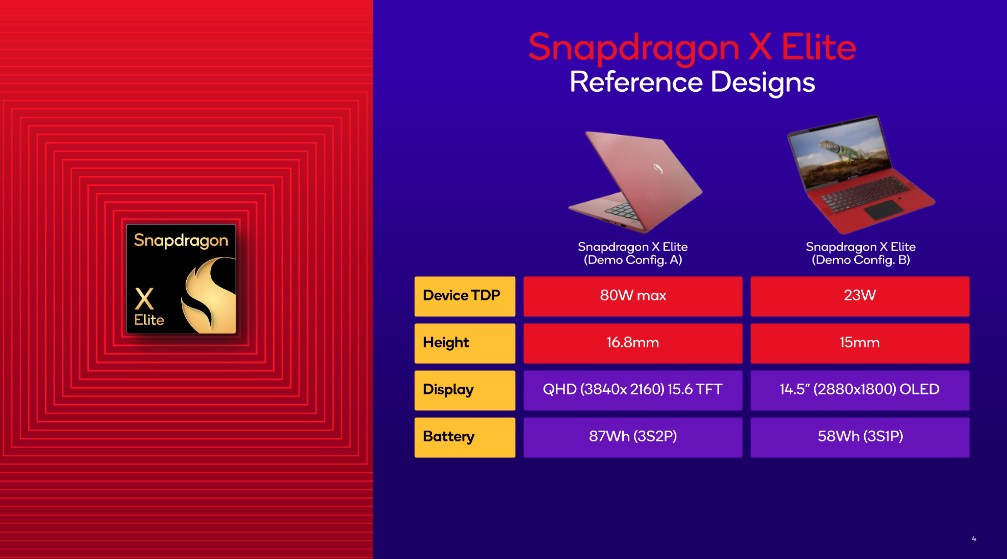 Snapdragon
X
Elite

Snapdragon X Elite
Reference Designs

| | Snapdragon X Elite (Demo Config. A) | Snapdragon X Elite (Demo Config. B) |
|---|---|---|
| Device TDP | 80W max | 23W |
| Height | 16.8mm | 15mm |
| Display | QHD (3840x 2160) 15.6 TFT | 14.5" (2880x1800) OLED |
| Battery | 87Wh (3S2P) | 58Wh (3S1P) |

4